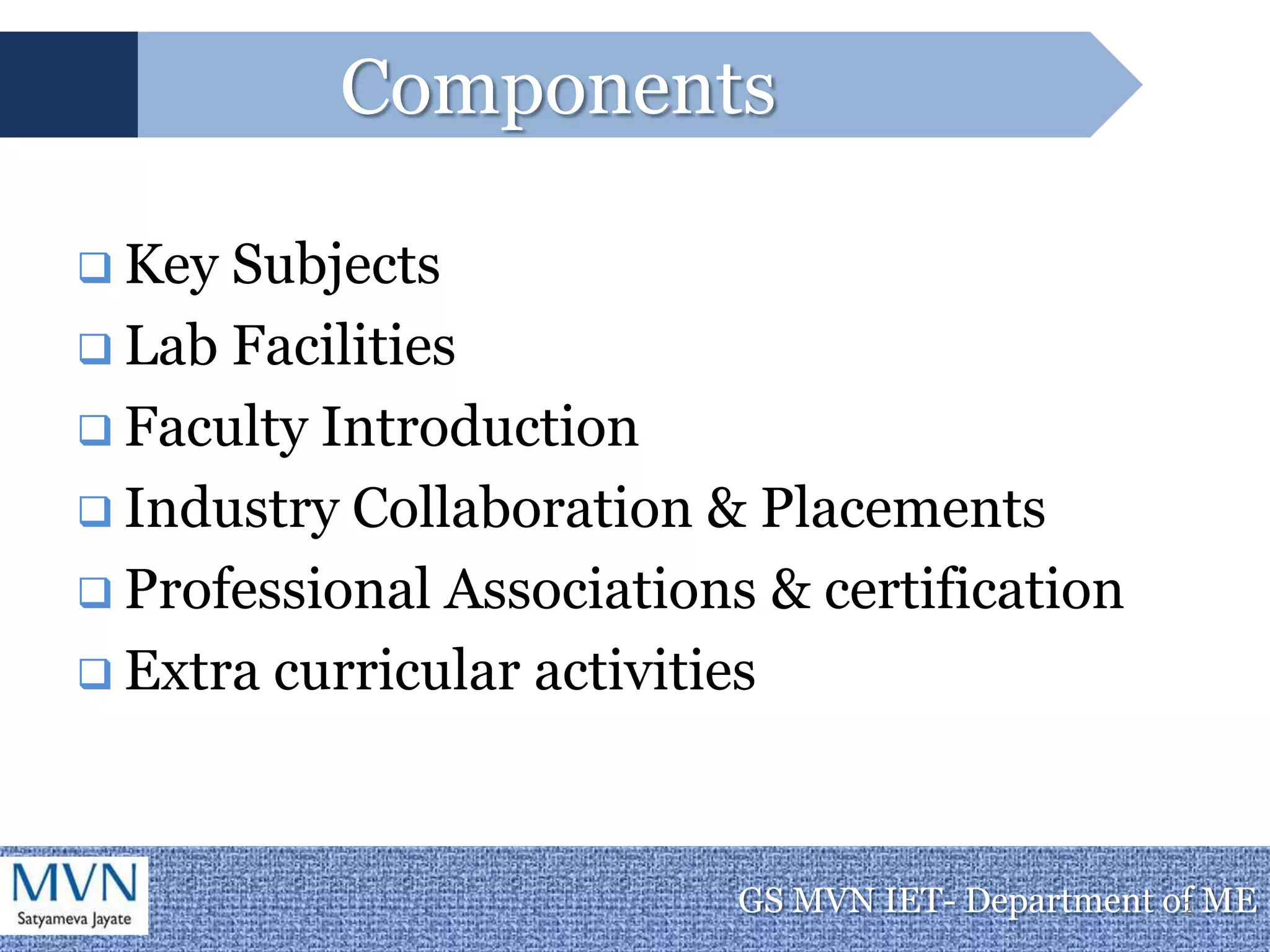 Components

❑ Key Subjects
❑ Lab Facilities
❑ Faculty Introduction
❑ Industry Collaboration & Placements
❑ Professional Associations & certification
❑ Extra curricular activities

MVN
Satyameva Jayate

GS MVN IET- Department of ME